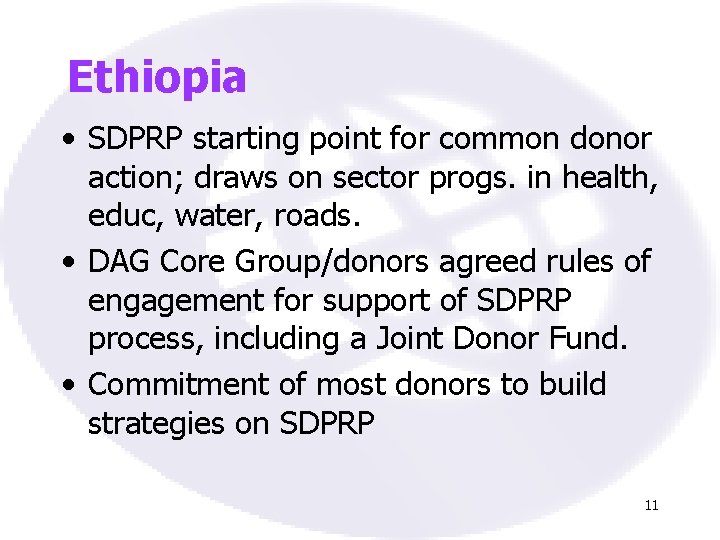 Ethiopia

• SDPRP starting point for common donor action; draws on sector progs. in health, educ, water, roads.

• DAG Core Group/donors agreed rules of engagement for support of SDPRP process, including a Joint Donor Fund.

• Commitment of most donors to build strategies on SDPRP

11